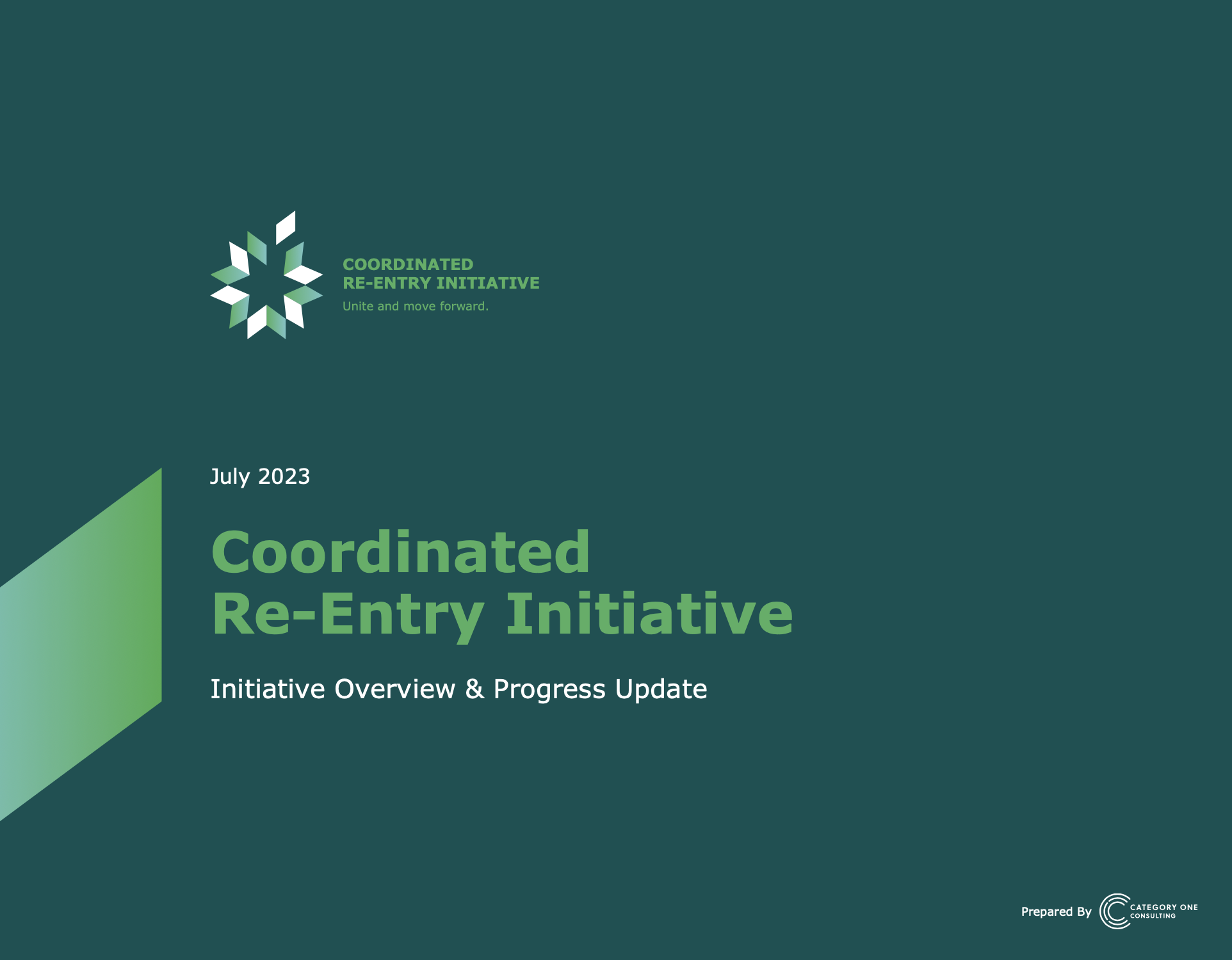 COORDINATED
RE-ENTRY INITIATIVE
Unite and move forward.

July 2023

Coordinated
Re-Entry Initiative

Initiative Overview & Progress Update

Prepared By CATEGORY ONE CONSULTING